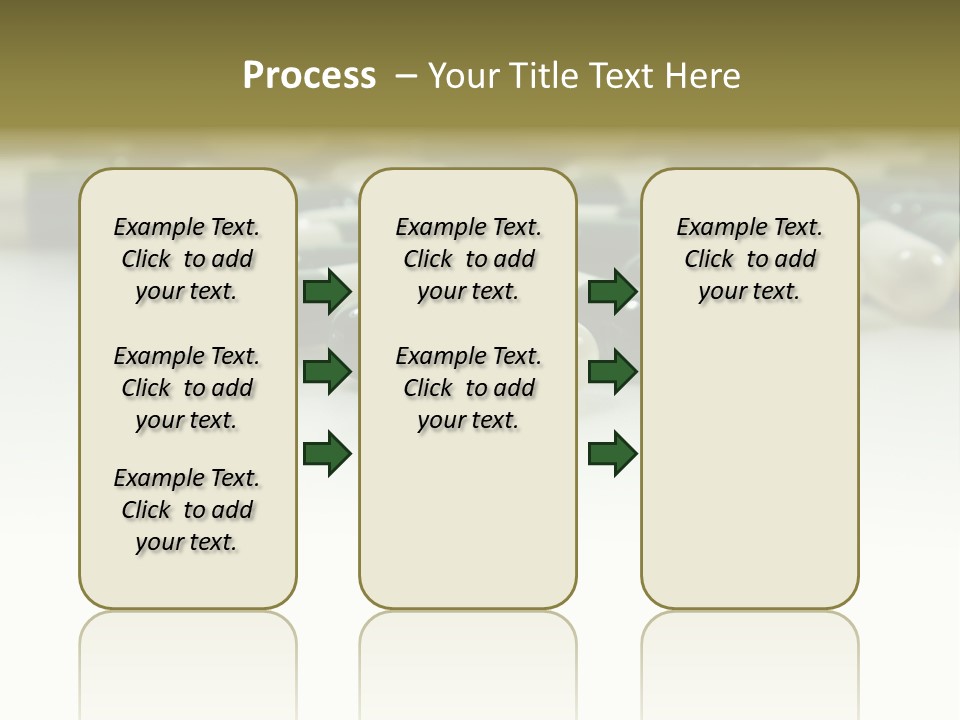 Process – Your Title Text Here

Example Text. Click to add your text.

Example Text. Click to add your text.

Example Text. Click to add your text.

Example Text. Click to add your text.

Example Text. Click to add your text.

Example Text. Click to add your text.